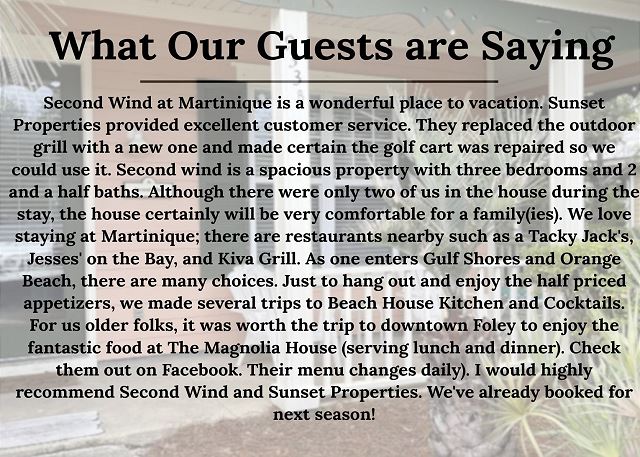 What Our Guests are Saying

Second Wind at Martinique is a wonderful place to vacation. Sunset Properties provided excellent customer service. They replaced the outdoor grill with a new one and made certain the golf cart was repaired so we could use it. Second wind is a spacious property with three bedrooms and 2 and a half baths. Although there were only two of us in the house during the stay, the house certainly will be very comfortable for a family(ies). We love staying at Martinique; there are restaurants nearby such as a Tacky Jack's, Jesses' on the Bay, and Kiva Grill. As one enters Gulf Shores and Orange Beach, there are many choices. Just to hang out and enjoy the half priced appetizers, we made several trips to Beach House Kitchen and Cocktails. For us older folks, it was worth the trip to downtown Foley to enjoy the fantastic food at The Magnolia House (serving lunch and dinner). Check them out on Facebook. Their menu changes daily). I would highly recommend Second Wind and Sunset Properties. We've already booked for next season!